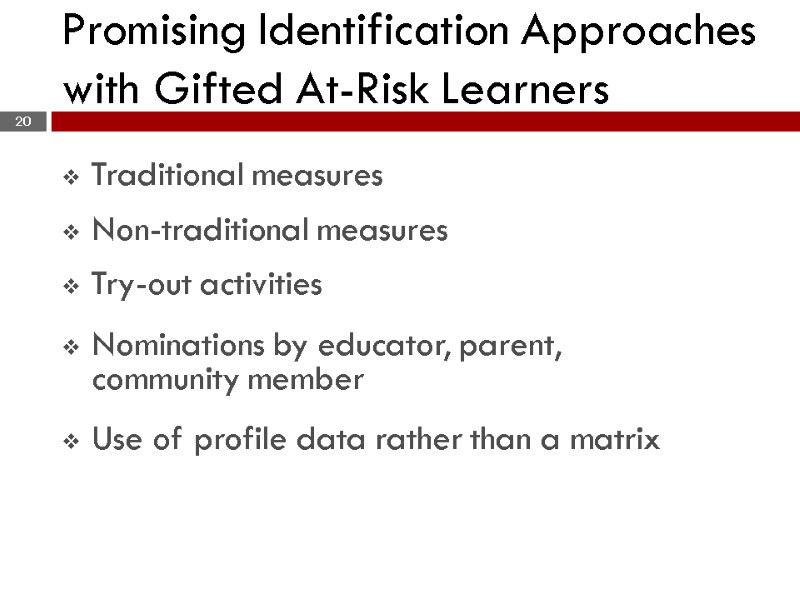 Promising Identification Approaches with Gifted At-Risk Learners

20

❖ Traditional measures

❖ Non-traditional measures

❖ Try-out activities

❖ Nominations by educator, parent, community member

❖ Use of profile data rather than a matrix